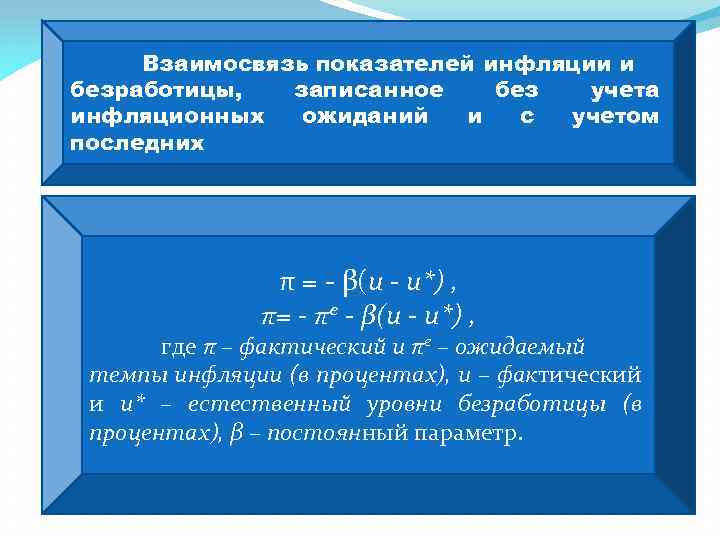 Взаимосвязь показателей инфляции и безработицы, записанное без учета инфляционных ожиданий и с учетом последних

$\pi = - \beta(u - u^*)$ ,
$\pi = - \pi^e - \beta(u - u^*)$ ,
где $\pi$ – фактический и $\pi^e$ – ожидаемый темпы инфляции (в процентах), $u$ – фактический и $u^*$ – естественный уровни безработицы (в процентах), $\beta$ – постоянный параметр.